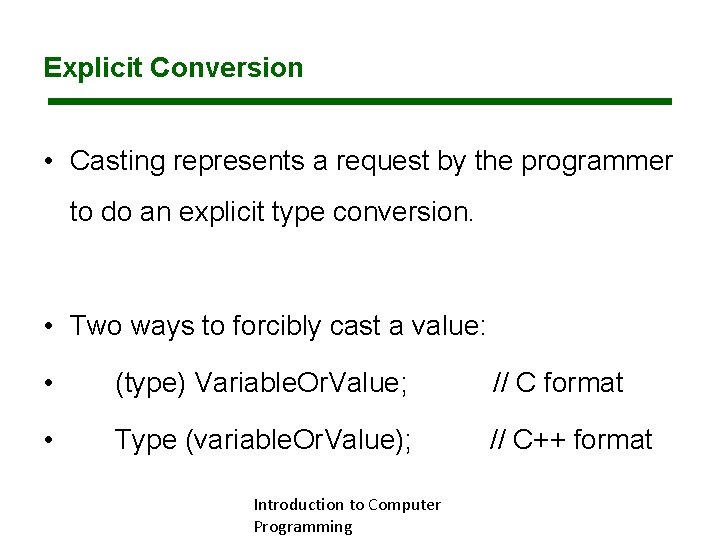 Explicit Conversion

• Casting represents a request by the programmer to do an explicit type conversion.

• Two ways to forcibly cast a value:

• (type) VariableOrValue; // C format

• Type (variableOrValue); // C++ format

Introduction to Computer Programming